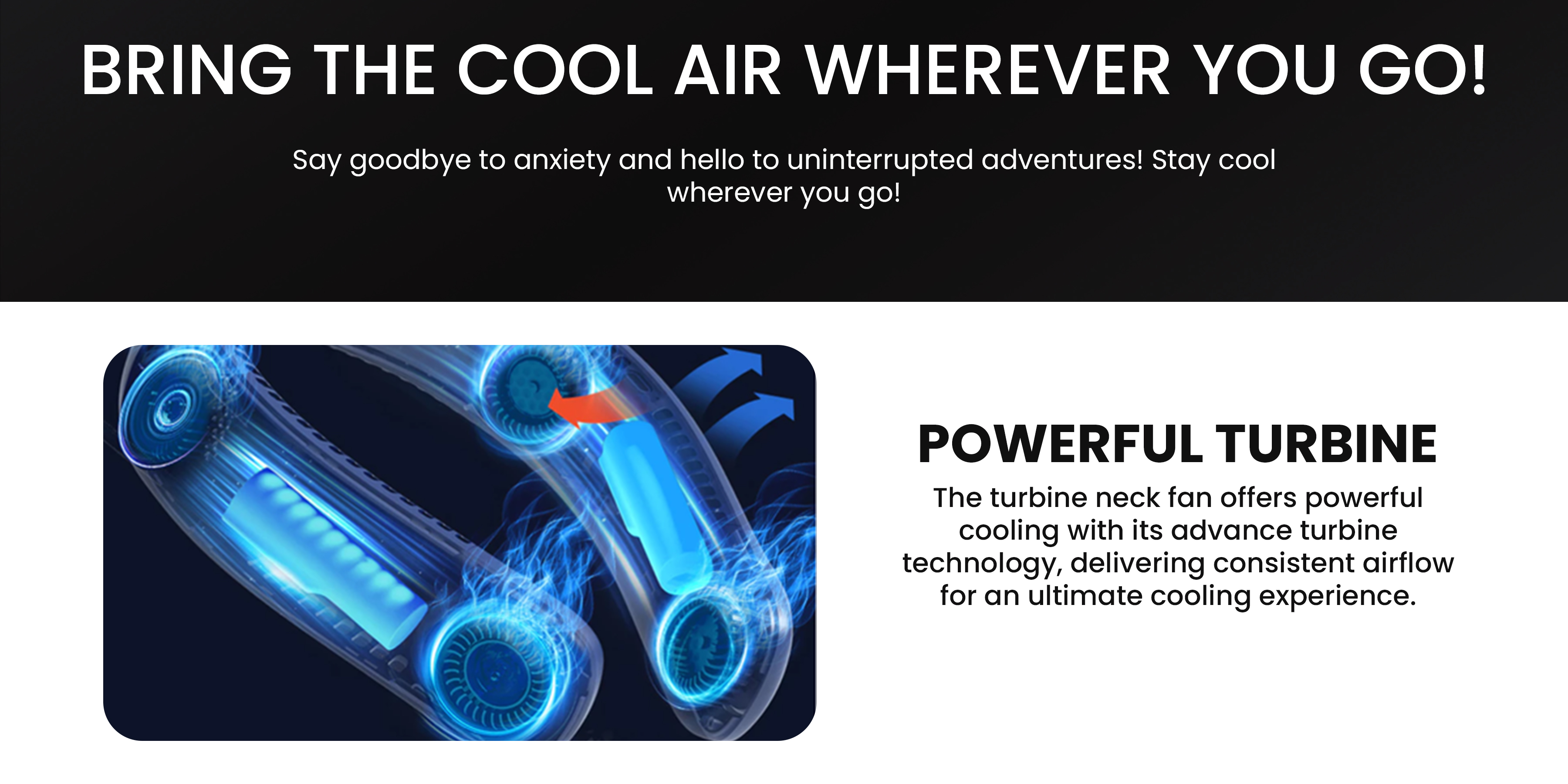 BRING THE COOL AIR WHEREVER YOU GO!

Say goodbye to anxiety and hello to uninterrupted adventures! Stay cool wherever you go!

POWERFUL TURBINE

The turbine neck fan offers powerful cooling with its advance turbine technology, delivering consistent airflow for an ultimate cooling experience.